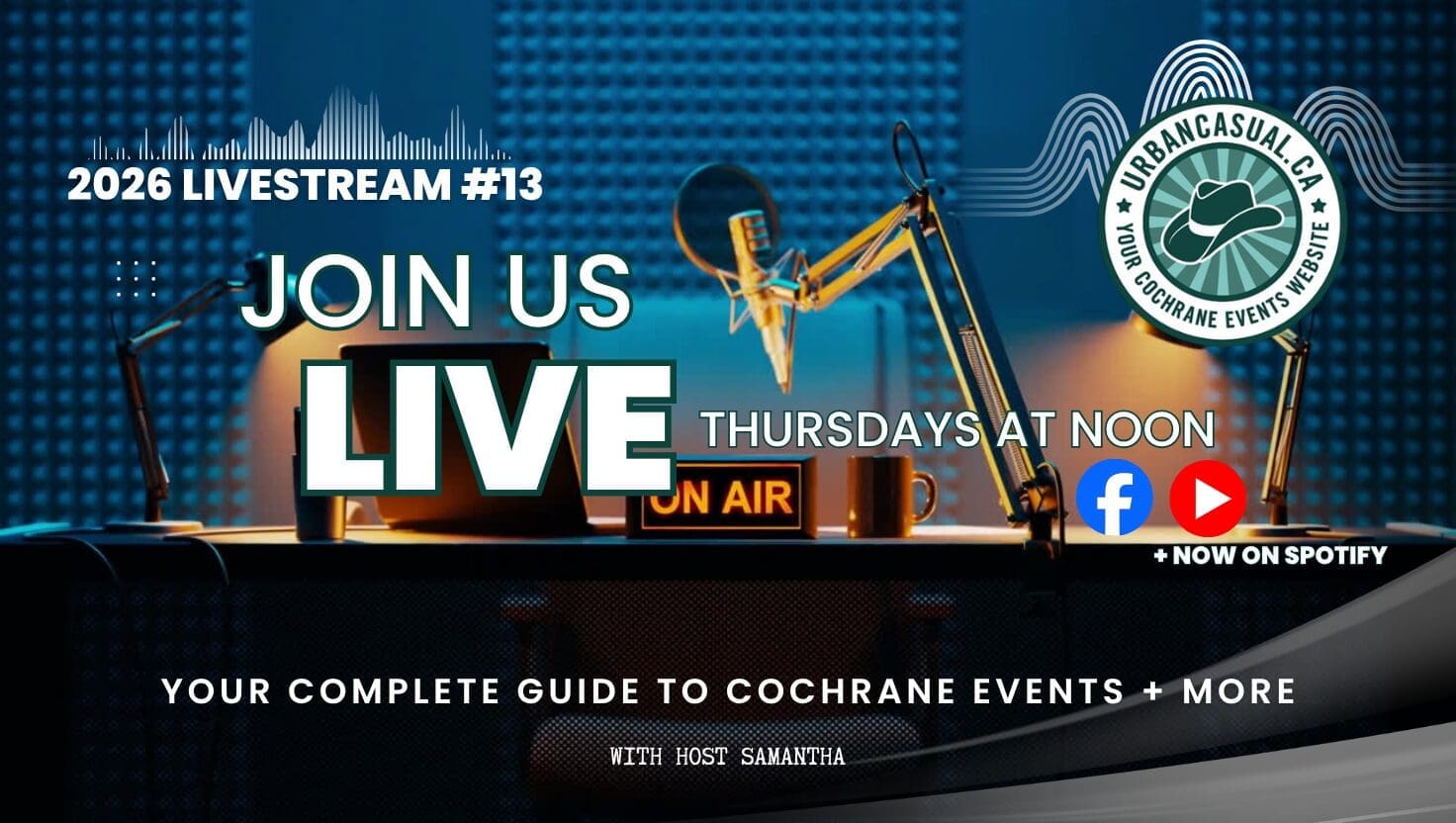 2026 LIVESTREAM #13

URBANCASUAL.CA
YOUR COCHRANE EVENTS WEBSITE

JOIN US
LIVE

THURSDAYS AT NOON

ON AIR

+ NOW ON SPOTIFY

YOUR COMPLETE GUIDE TO COCHRANE EVENTS + MORE

WITH HOST SAMANTHA